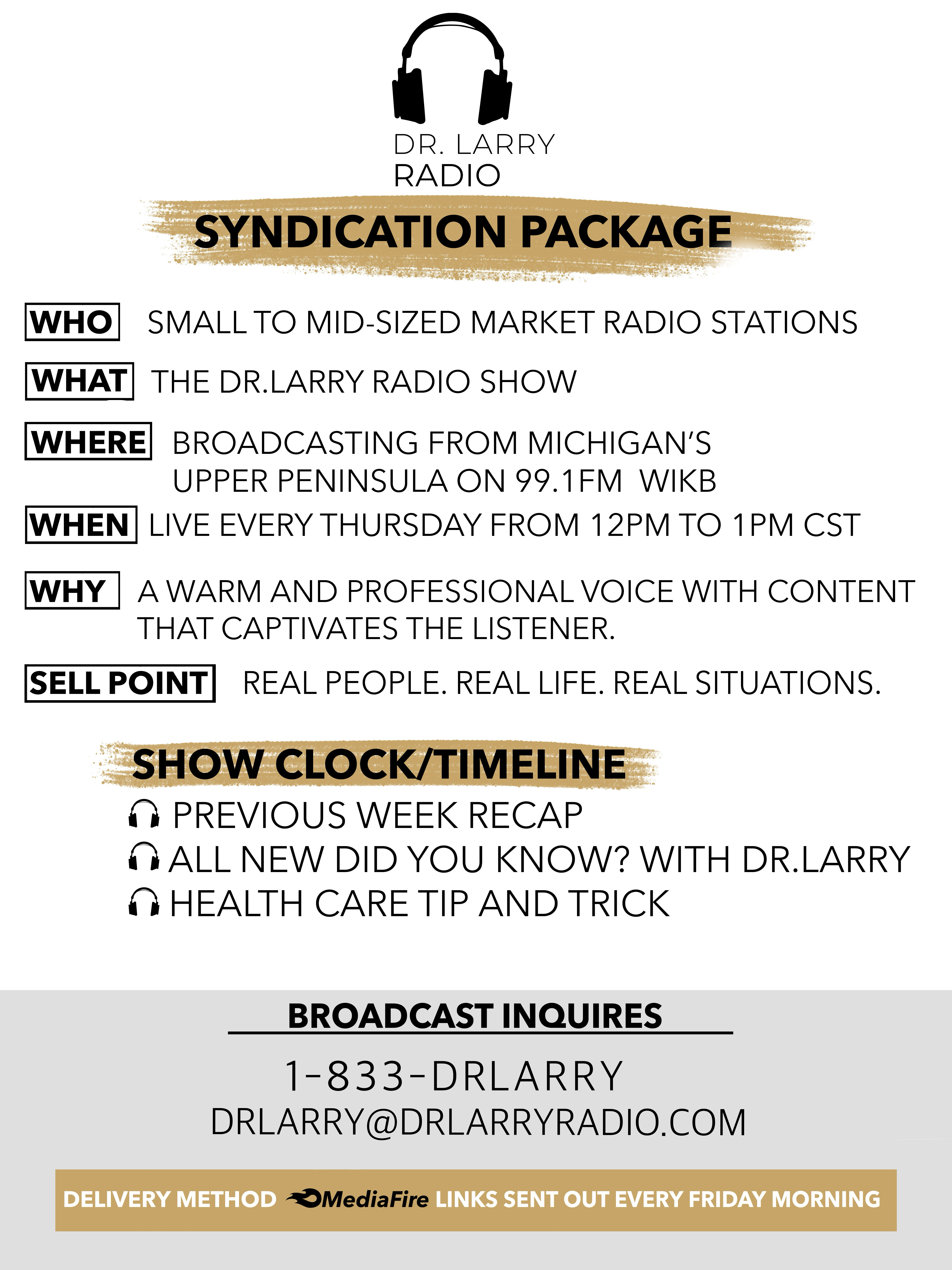 DR. LARRY
RADIO

SYNDICATION PACKAGE

WHO SMALL TO MID-SIZED MARKET RADIO STATIONS

WHAT THE DR.LARRY RADIO SHOW

WHERE BROADCASTING FROM MICHIGAN'S UPPER PENINSULA ON 99.1FM WIKB

WHEN LIVE EVERY THURSDAY FROM 12PM TO 1PM CST

WHY A WARM AND PROFESSIONAL VOICE WITH CONTENT THAT CAPTIVATES THE LISTENER.

SELL POINT REAL PEOPLE. REAL LIFE. REAL SITUATIONS.

SHOW CLOCK/TIMELINE
PREVIOUS WEEK RECAP
ALL NEW DID YOU KNOW? WITH DR.LARRY
HEALTH CARE TIP AND TRICK

BROADCAST INQUIRES
1-833-DRLARRY
DRLARRY@DRLARRYRADIO.COM

DELIVERY METHOD MediaFire LINKS SENT OUT EVERY FRIDAY MORNING